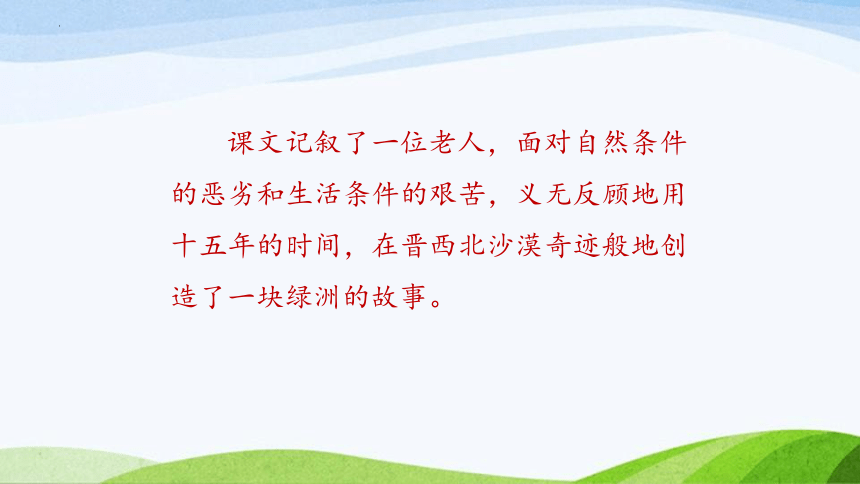 课文记叙了一位老人，面对自然条件的恶劣和生活条件的艰苦，义无反顾地用十五年的时间，在晋西北沙漠奇迹般地创造了一块绿洲的故事。